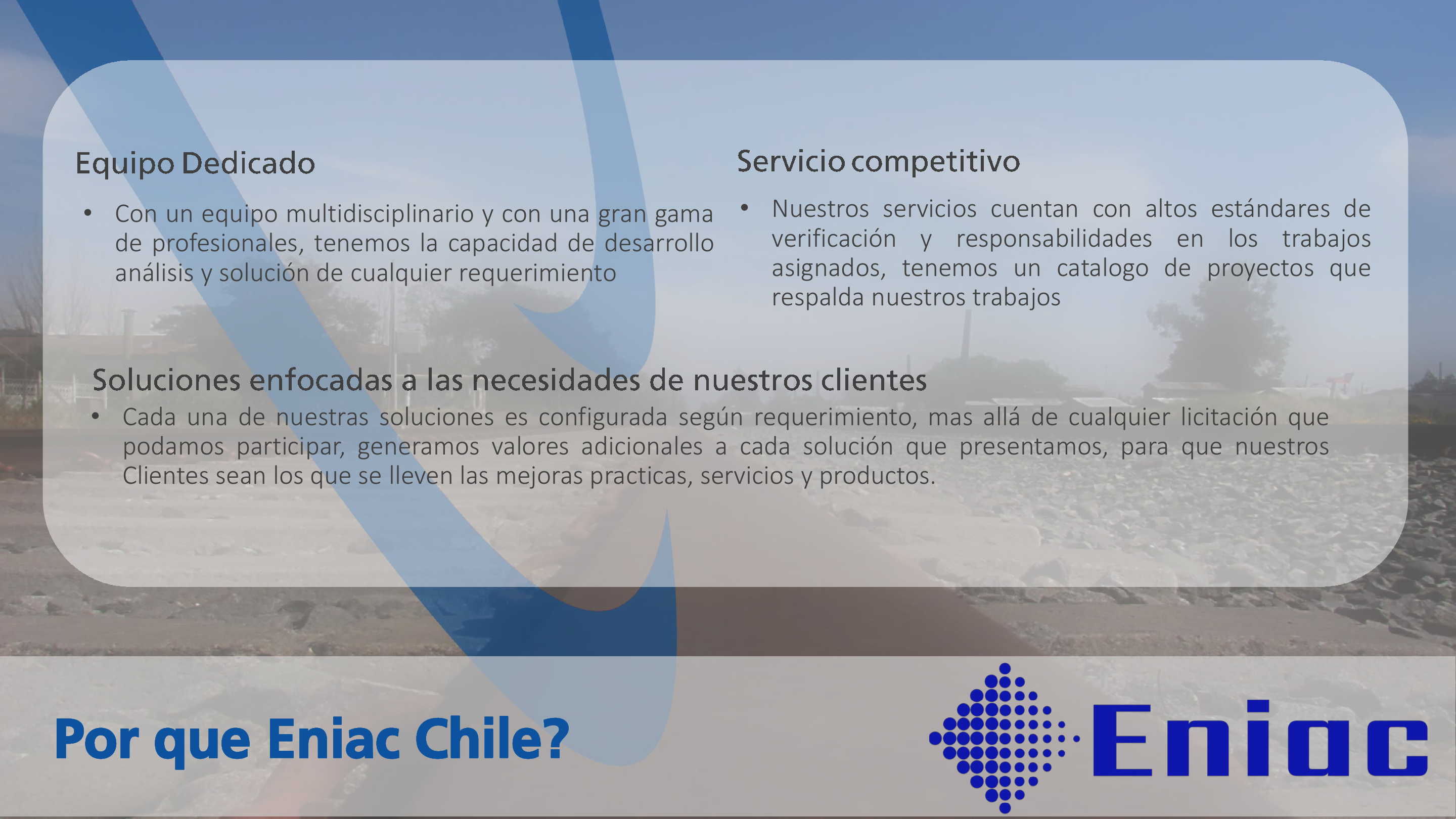 Equipo Dedicado

• Con un equipo multidisciplinario y con una gran gama de profesionales, tenemos la capacidad de desarrollo análisis y solución de cualquier requerimiento

Servicio competitivo

• Nuestros servicios cuentan con altos estándares de verificación y responsabilidades en los trabajos asignados, tenemos un catalogo de proyectos que respalda nuestros trabajos

Soluciones enfocadas a las necesidades de nuestros clientes

• Cada una de nuestras soluciones es configurada según requerimiento, mas allá de cualquier licitación que podamos participar, generamos valores adicionales a cada solución que presentamos, para que nuestros Clientes sean los que se lleven las mejoras practicas, servicios y productos.

Por que Eniac Chile?

Eniac